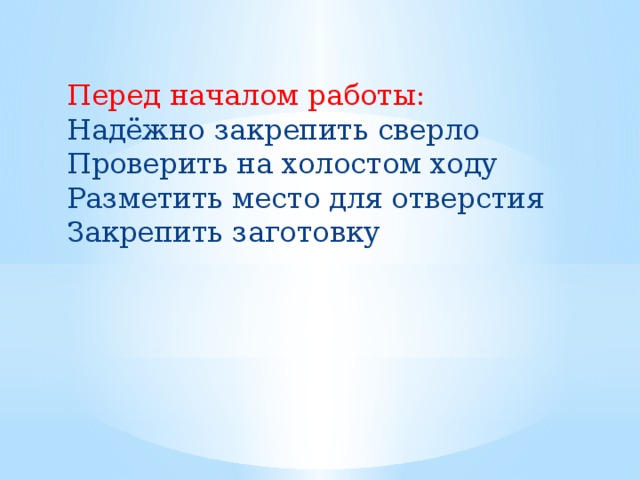 Перед началом работы:
Надёжно закрепить сверло
Проверить на холостом ходу
Разметить место для отверстия
Закрепить заготовку